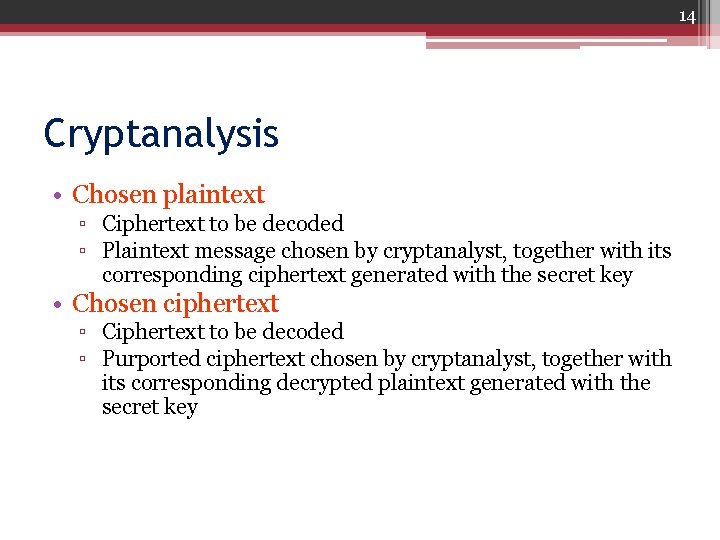 14

Cryptanalysis

• Chosen plaintext
▫ Ciphertext to be decoded
▫ Plaintext message chosen by cryptanalyst, together with its corresponding ciphertext generated with the secret key
• Chosen ciphertext
▫ Ciphertext to be decoded
▫ Purported ciphertext chosen by cryptanalyst, together with its corresponding decrypted plaintext generated with the secret key